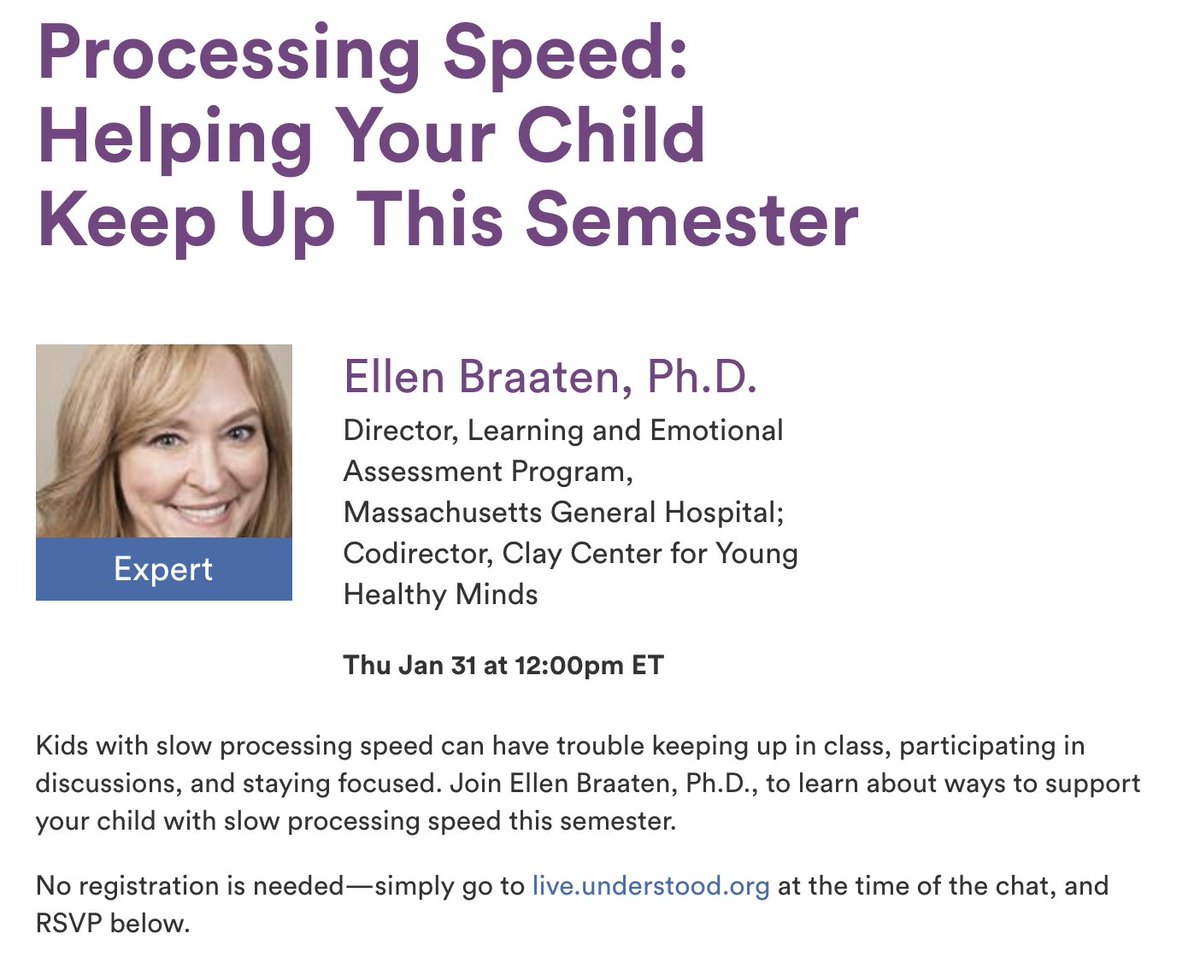 Processing Speed: Helping Your Child Keep Up This Semester

Expert

Ellen Braaten, Ph.D.

Director, Learning and Emotional Assessment Program, Massachusetts General Hospital; Codirector, Clay Center for Young Healthy Minds

Thu Jan 31 at 12:00pm ET

Kids with slow processing speed can have trouble keeping up in class, participating in discussions, and staying focused. Join Ellen Braaten, Ph.D., to learn about ways to support your child with slow processing speed this semester.

No registration is needed—simply go to live.understood.org at the time of the chat, and RSVP below.